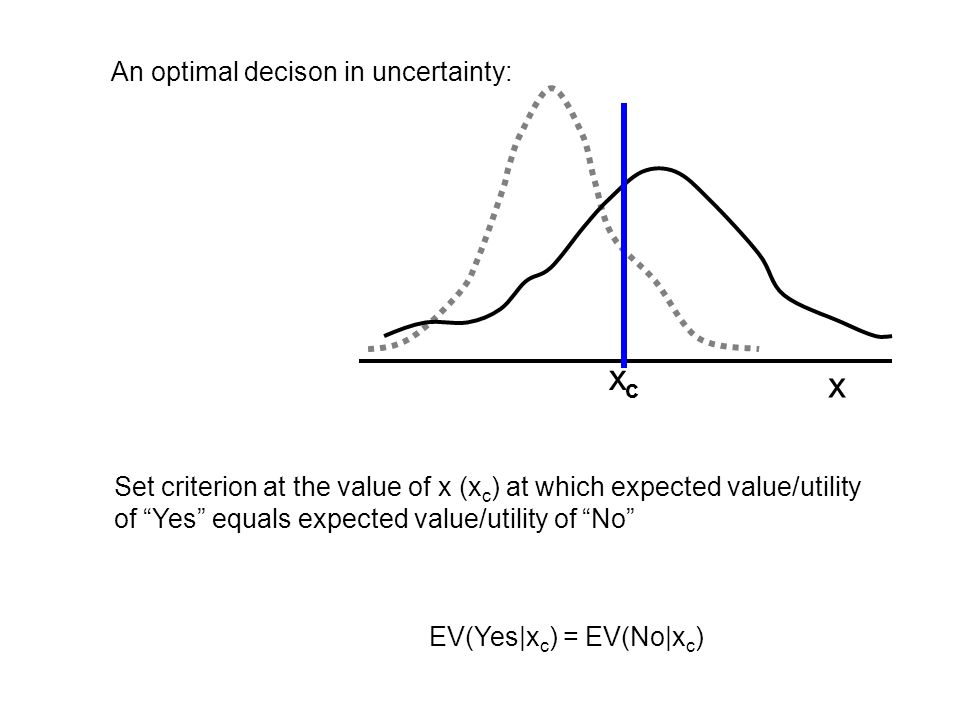 An optimal decison in uncertainty:

$x_c$

x

Set criterion at the value of x ($x_c$) at which expected value/utility of “Yes” equals expected value/utility of “No”

$EV(Yes|x_c) = EV(No|x_c)$